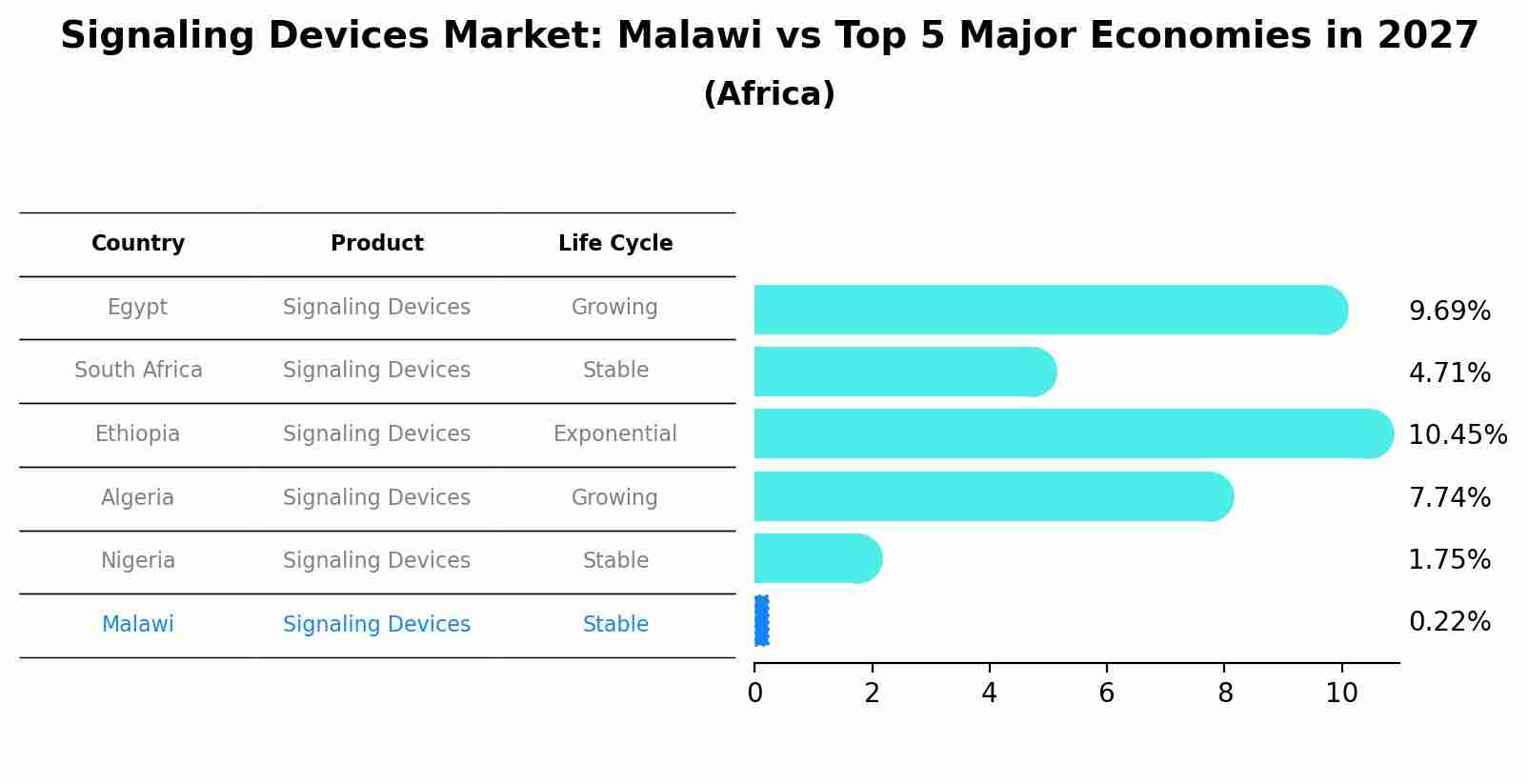 Signaling Devices Market: Malawi vs Top 5 Major Economies in 2027
(Africa)

| Country | Product | Life Cycle |
|---|---|---|
| Egypt | Signaling Devices | Growing |
| South Africa | Signaling Devices | Stable |
| Ethiopia | Signaling Devices | Exponential |
| Algeria | Signaling Devices | Growing |
| Nigeria | Signaling Devices | Stable |
| Malawi | Signaling Devices | Stable |

9.69%
4.71%
10.45%
7.74%
1.75%
0.22%

0 2 4 6 8 10